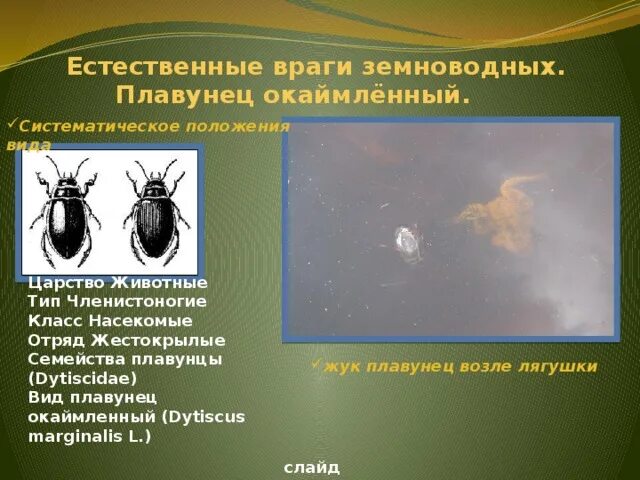 Естественные враги земноводных. Плавунец окаймлённый.

✓Систематическое положения вида

Царство Животные
Тип Членистоногие
Класс Насекомые
Отряд Жестокрылые
Семейства плавунцы (Dytiscidae)
Вид плавунец окаймленный (Dytiscus marginalis L.)

✓жук плавунец возле лягушки

слайд